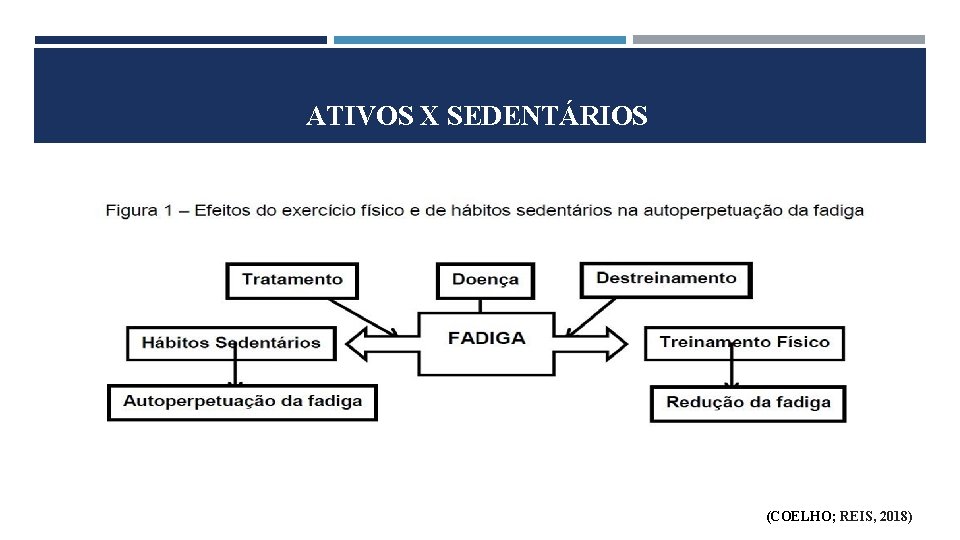 ATIVOS X SEDENTÁRIOS

Figura 1 – Efeitos do exercício físico e de hábitos sedentários na autoperpetuação da fadiga

Tratamento

Doença

Destreinamento

Hábitos Sedentários

FADIGA

Treinamento Físico

Autoperpetuação da fadiga

Redução da fadiga

(COELHO; REIS, 2018)